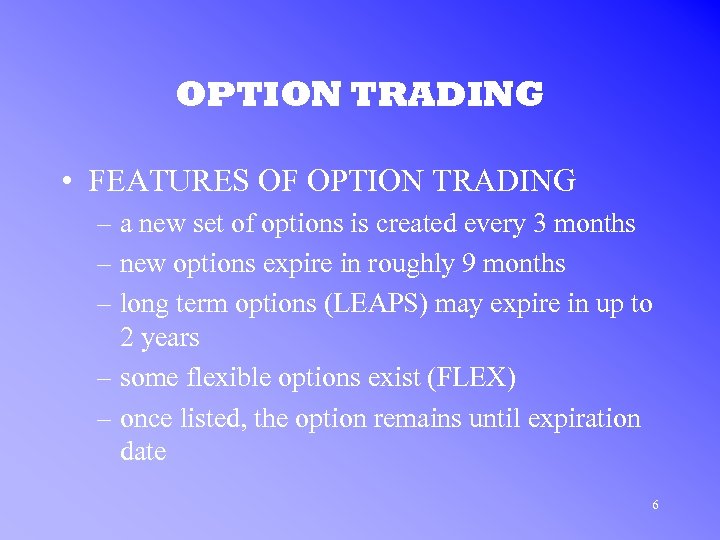 OPTION TRADING

• FEATURES OF OPTION TRADING
– a new set of options is created every 3 months
– new options expire in roughly 9 months
– long term options (LEAPS) may expire in up to 2 years
– some flexible options exist (FLEX)
– once listed, the option remains until expiration date

6